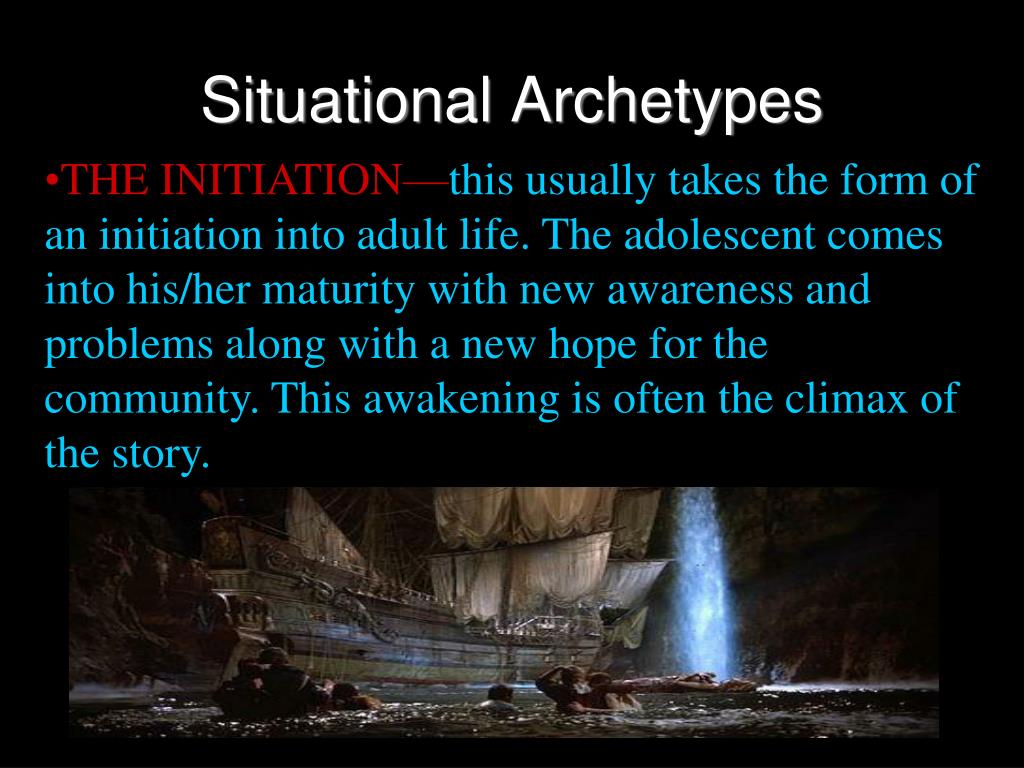 Situational Archetypes

•THE INITIATION—this usually takes the form of an initiation into adult life. The adolescent comes into his/her maturity with new awareness and problems along with a new hope for the community. This awakening is often the climax of the story.